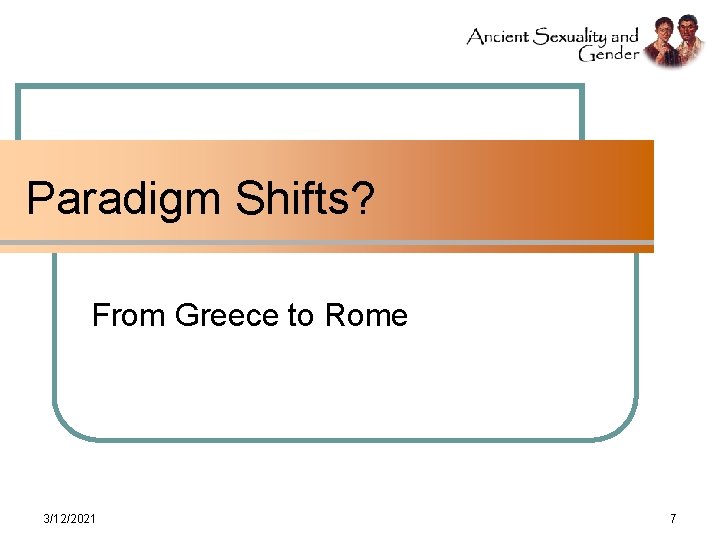 Ancient Sexuality and Gender

Paradigm Shifts?

From Greece to Rome

3/12/2021

7